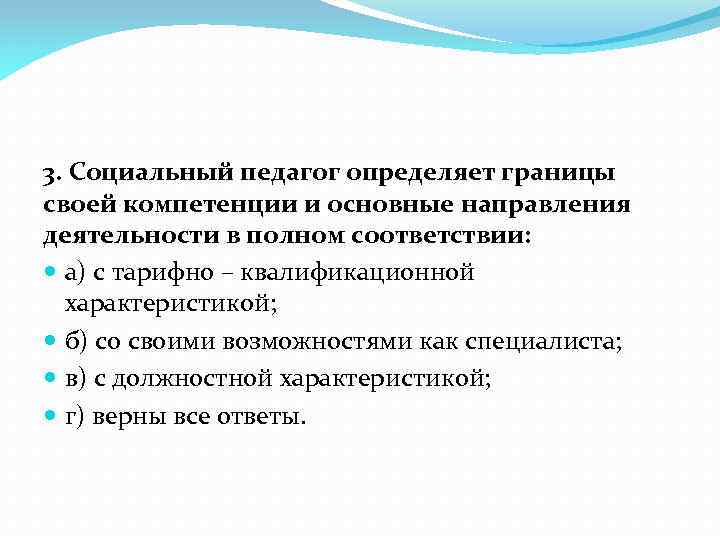 3. Социальный педагог определяет границы своей компетенции и основные направления деятельности в полном соответствии:

а) с тарифно – квалификационной характеристикой;

б) со своими возможностями как специалиста;

в) с должностной характеристикой;

г) верны все ответы.